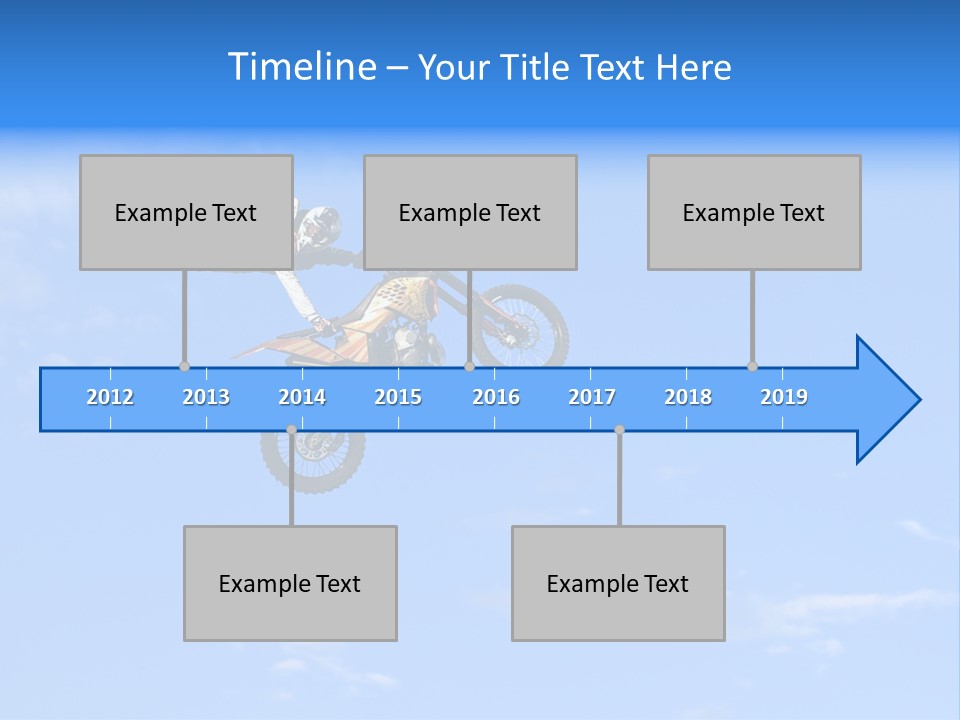 Timeline – Your Title Text Here

Example Text

Example Text

Example Text

2012 2013 2014 2015 2016 2017 2018 2019

Example Text

Example Text